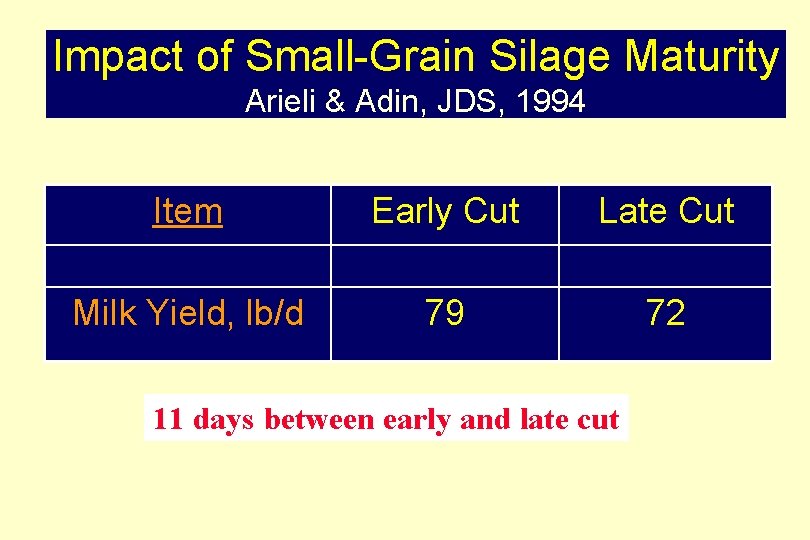 Impact of Small-Grain Silage Maturity
Arieli & Adin, JDS, 1994

| Item | Early Cut | Late Cut |
|---|---|---|
| | | |
| Milk Yield, lb/d | 79 | 72 |

11 days between early and late cut